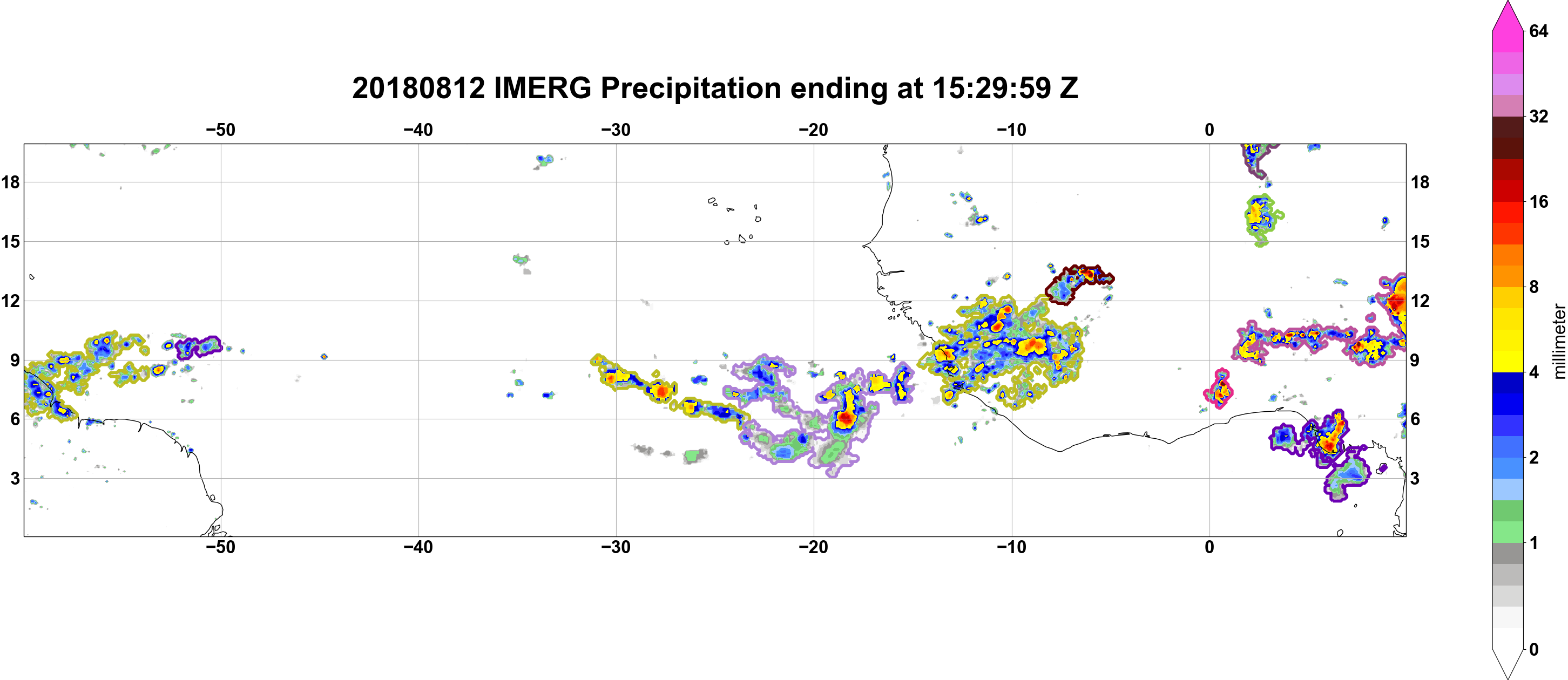 20180812 IMERG Precipitation ending at 15:29:59 Z

−50 −40 −30 −20 −10 0

18
15
12
9
6
3

18
15
12
9
6
3

−50 −40 −30 −20 −10 0

64
32
16
8
4
2
1
0
millimeter